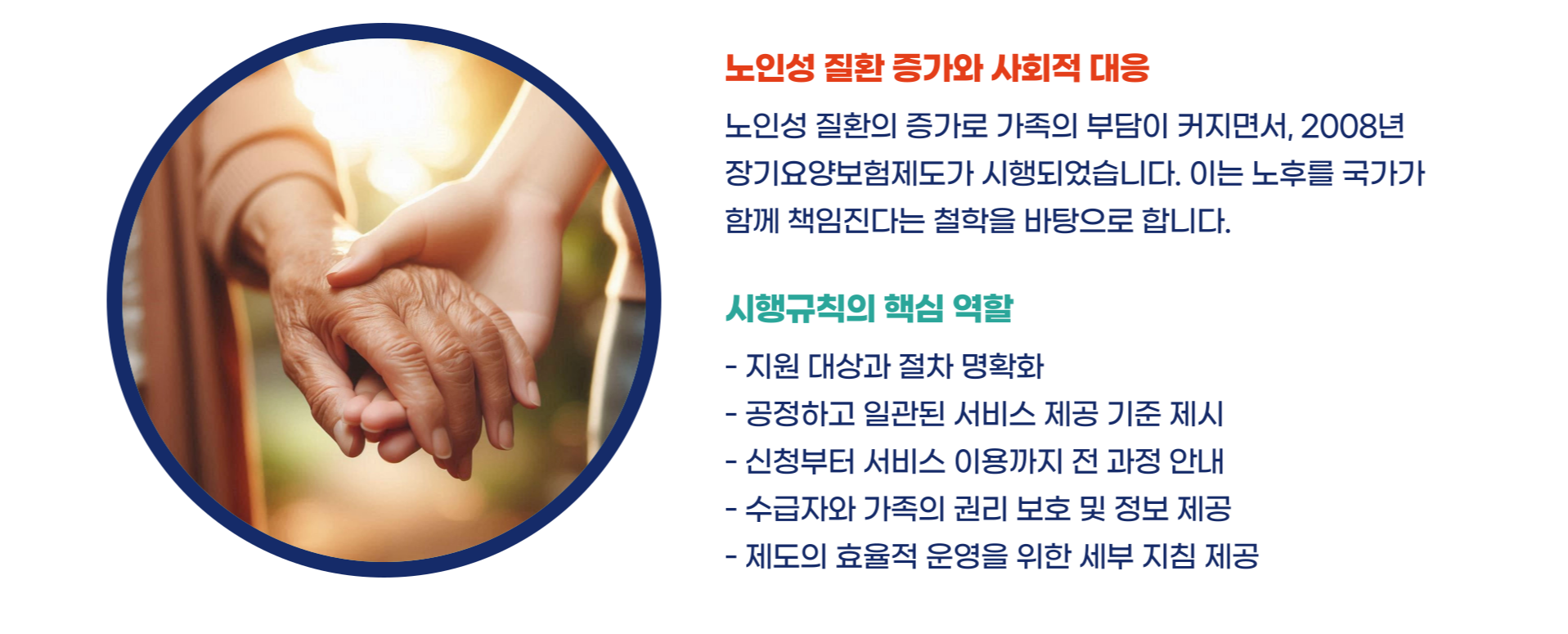 노인성 질환 증가와 사회적 대응

노인성 질환의 증가로 가족의 부담이 커지면서, 2008년 장기요양보험제도가 시행되었습니다. 이는 노후를 국가가 함께 책임진다는 철학을 바탕으로 합니다.

시행규칙의 핵심 역할

- 지원 대상과 절차 명확화
- 공정하고 일관된 서비스 제공 기준 제시
- 신청부터 서비스 이용까지 전 과정 안내
- 수급자와 가족의 권리 보호 및 정보 제공
- 제도의 효율적 운영을 위한 세부 지침 제공